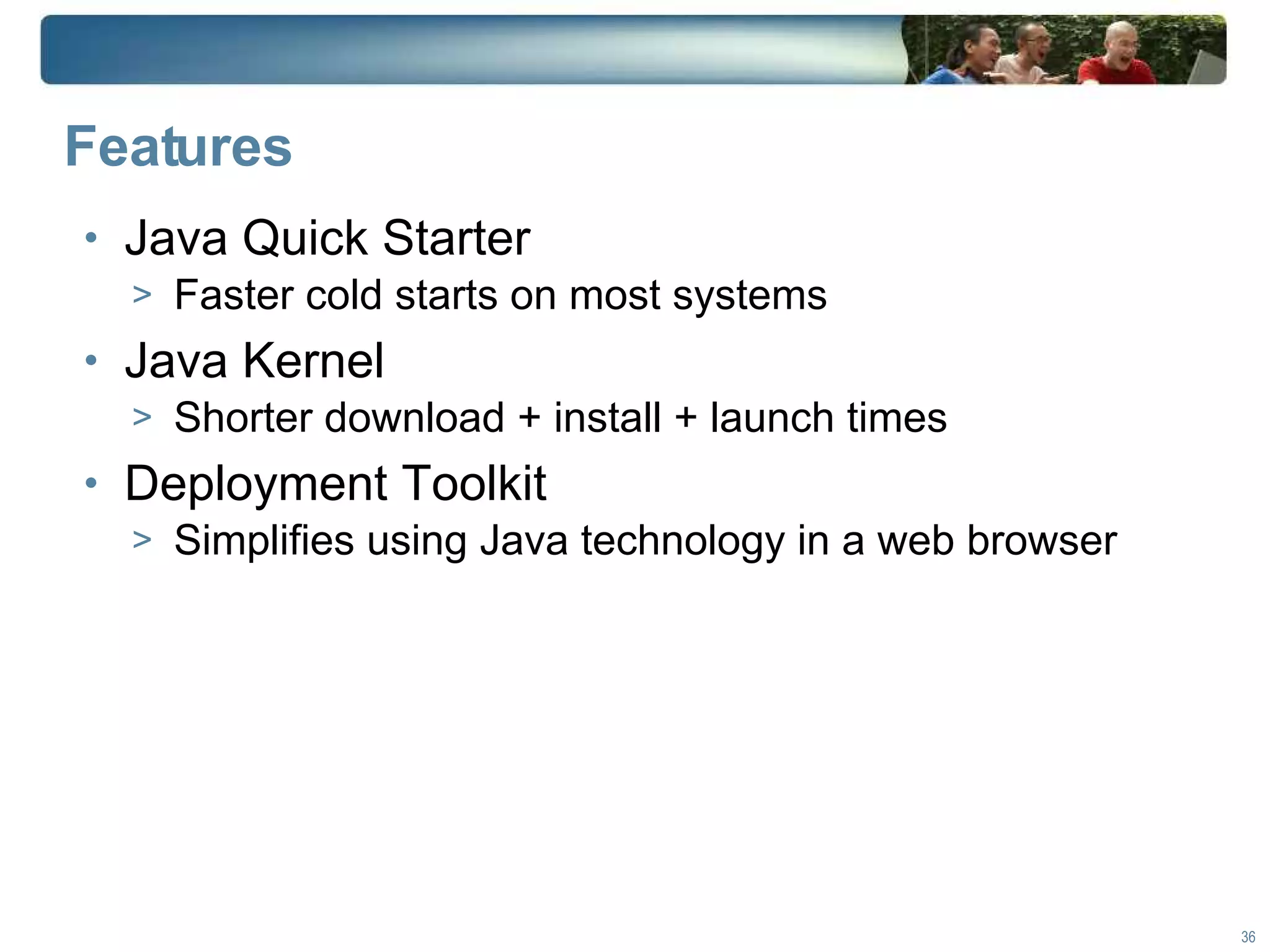 Features

• Java Quick Starter
> Faster cold starts on most systems

• Java Kernel
> Shorter download + install + launch times

• Deployment Toolkit
> Simplifies using Java technology in a web browser

36